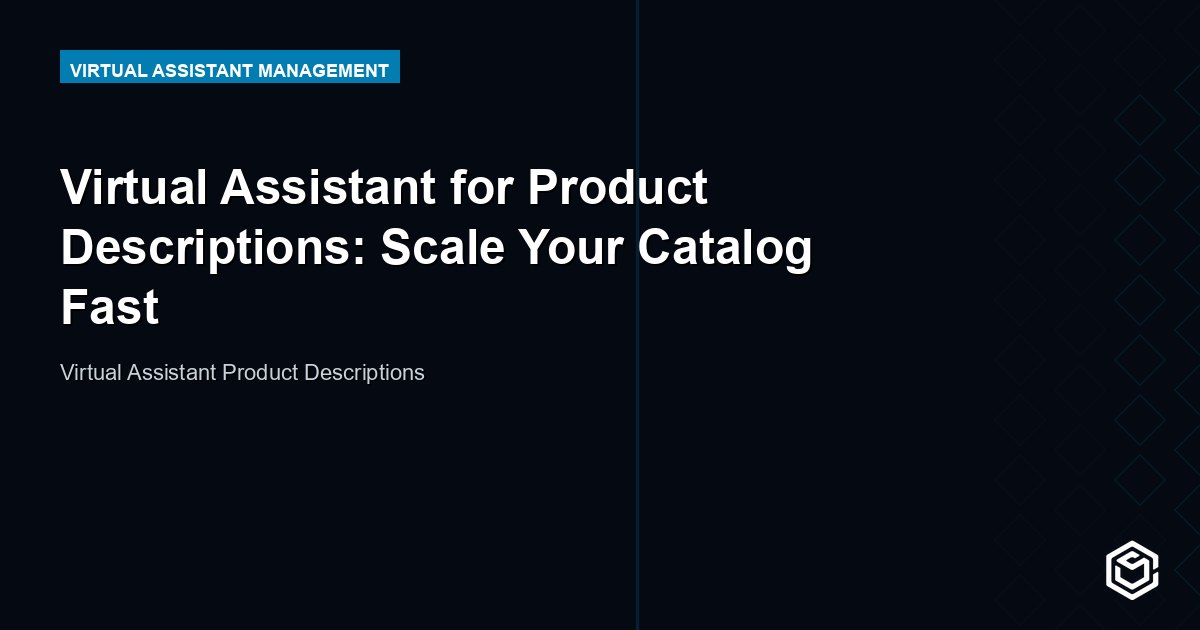 VIRTUAL ASSISTANT MANAGEMENT

Virtual Assistant for Product Descriptions: Scale Your Catalog Fast

Virtual Assistant Product Descriptions